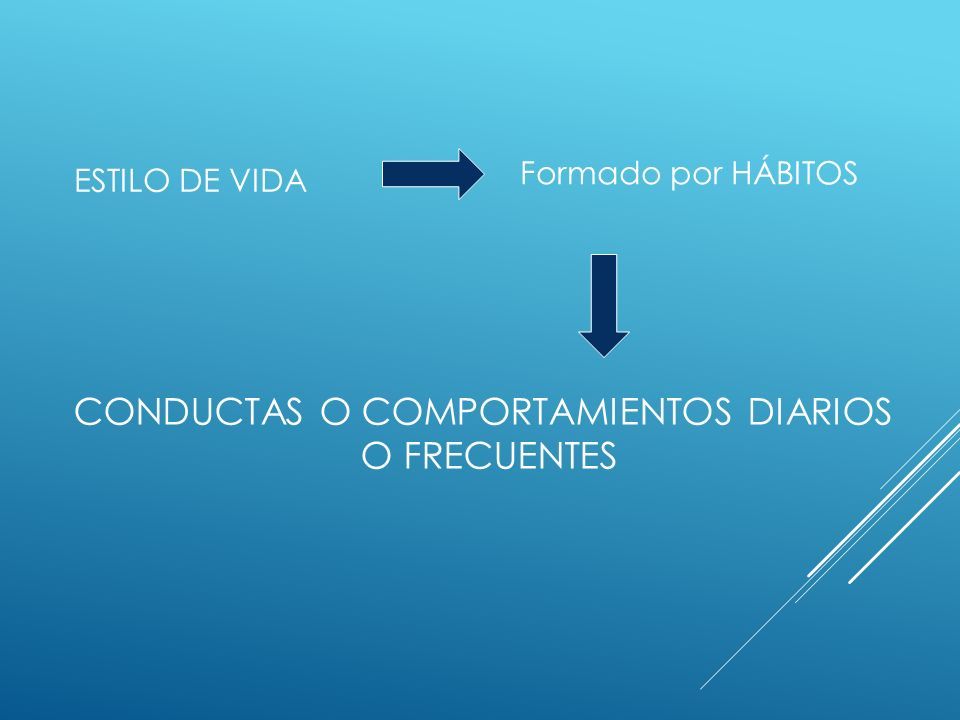 ESTILO DE VIDA

Formado por HÁBITOS

CONDUCTAS O COMPORTAMIENTOS DIARIOS O FRECUENTES